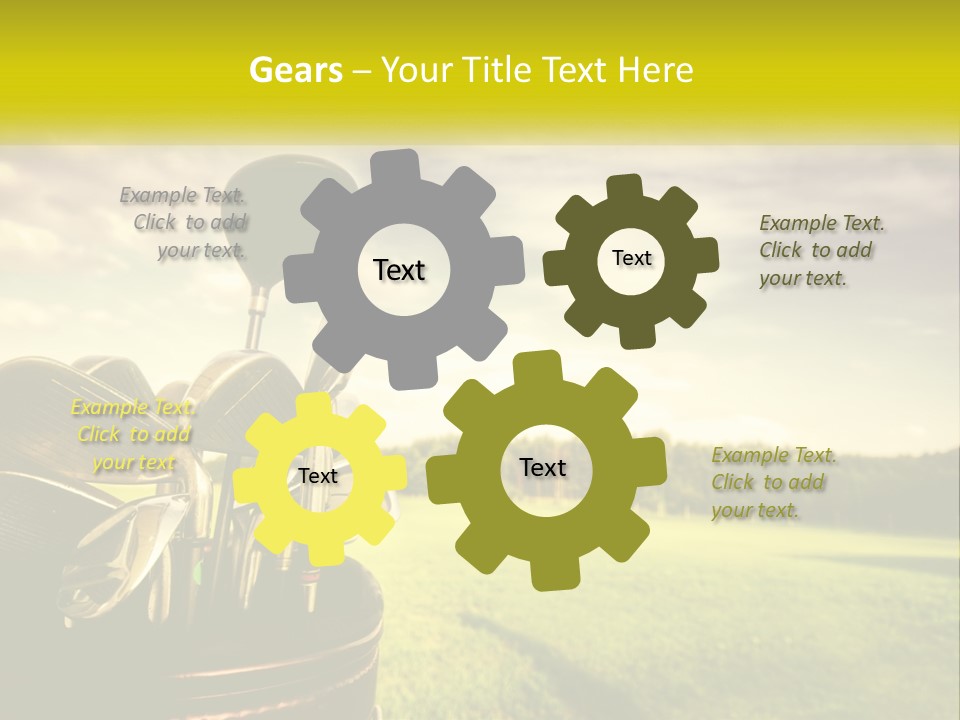 Gears – Your Title Text Here

Example Text. Click to add your text.

Text

Text

Example Text. Click to add your text.

Example Text. Click to add your text

Text

Text

Example Text. Click to add your text.